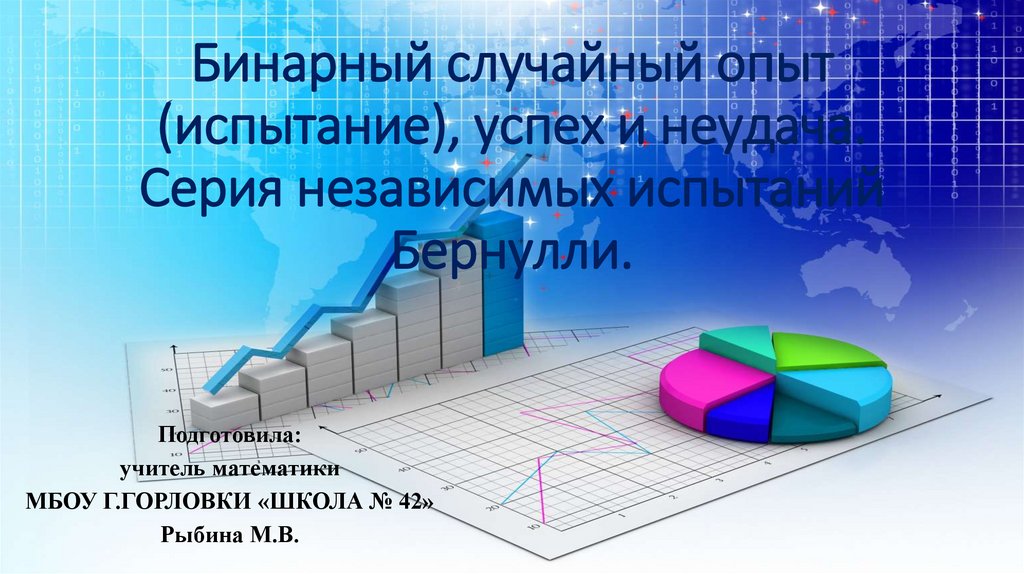 Бинарный случайный опыт (испытание), успех и неудача. Серия независимых испытаний Бернулли.

Подготовила:
учитель математики
МБОУ Г.ГОРЛОВКИ «ШКОЛА № 42»
Рыбина М.В.